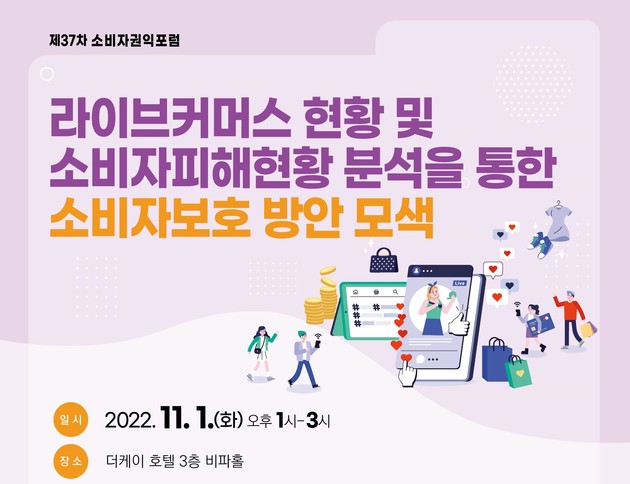 제37차 소비자권익포럼

라이브커머스 현황 및 소비자피해현황 분석을 통한 소비자보호 방안 모색

Live

일시 2022. 11. 1.(화) 오후 1시-3시

장소 더케이 호텔 3층 비파홀